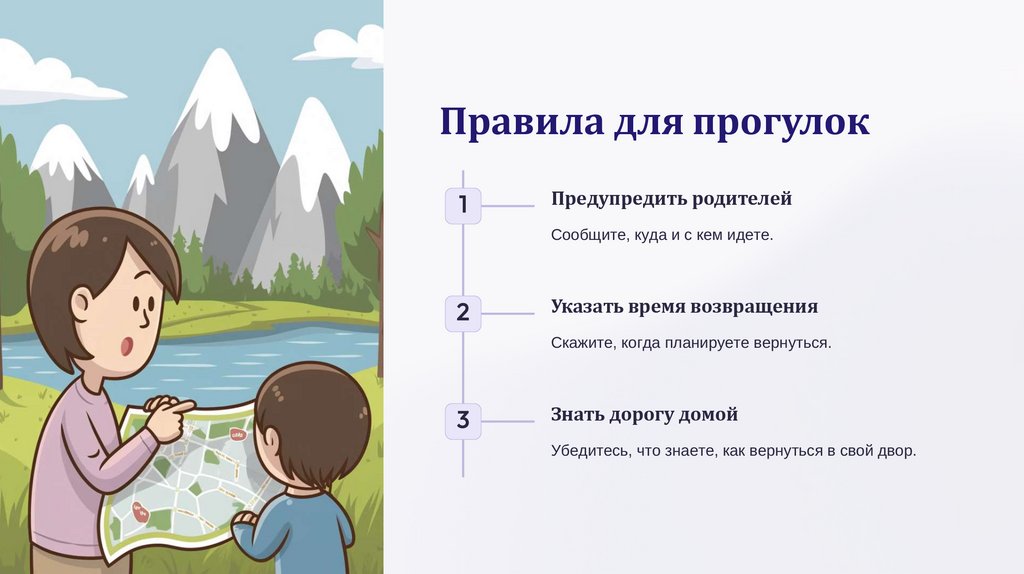 Правила для прогулок

1

Предупредить родителей

Сообщите, куда и с кем идете.

2

Указать время возвращения

Скажите, когда планируете вернуться.

3

Знать дорогу домой

Убедитесь, что знаете, как вернуться в свой двор.